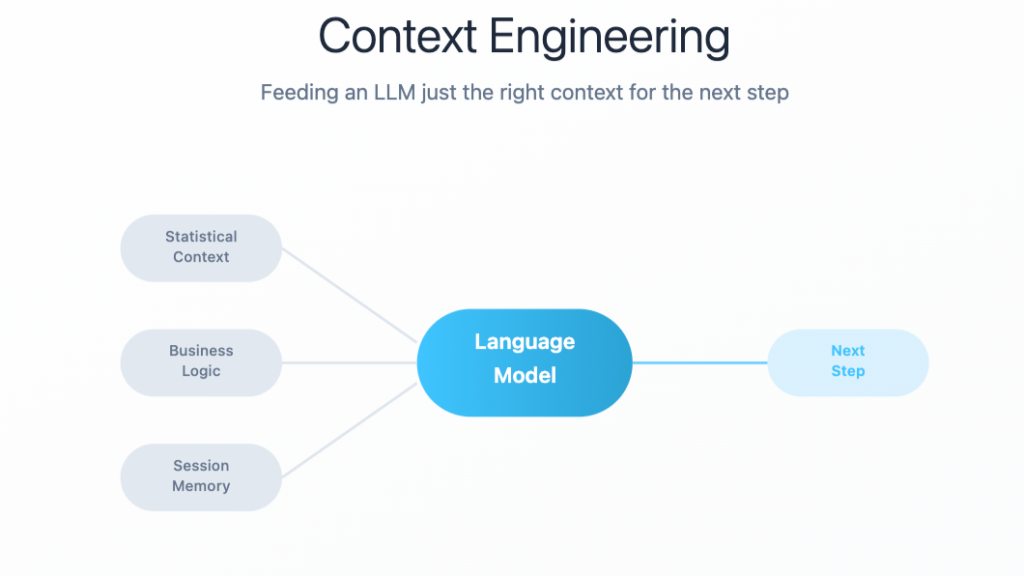 Context Engineering

Feeding an LLM just the right context for the next step

Statistical Context

Business Logic

Session Memory

Language Model

Next Step